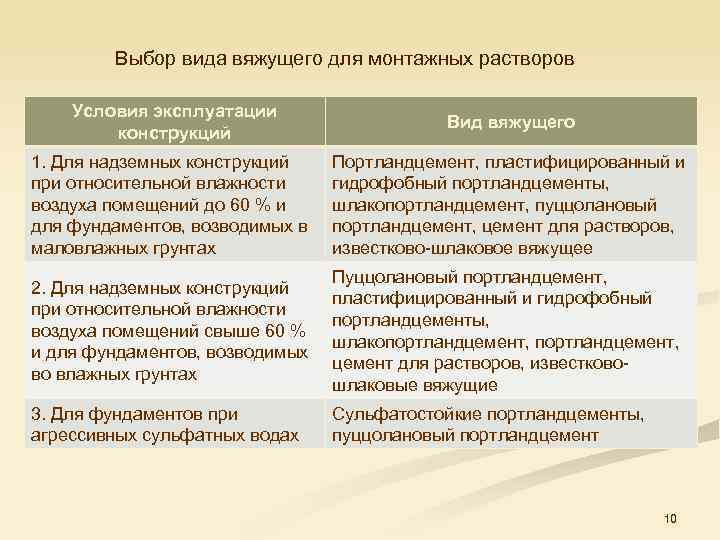 Выбор вида вяжущего для монтажных растворов

| Условия эксплуатации конструкций | Вид вяжущего |
|---|---|
| 1. Для надземных конструкций при относительной влажности воздуха помещений до 60 % и для фундаментов, возводимых в маловлажных грунтах | Портландцемент, пластифицированный и гидрофобный портландцементы, шлакопортландцемент, пуццолановый портландцемент, цемент для растворов, известково-шлаковое вяжущее |
| 2. Для надземных конструкций при относительной влажности воздуха помещений свыше 60 % и для фундаментов, возводимых во влажных грунтах | Пуццолановый портландцемент, пластифицированный и гидрофобный портландцементы, шлакопортландцемент, портландцемент, цемент для растворов, известково-шлаковые вяжущие |
| 3. Для фундаментов при агрессивных сульфатных водах | Сульфатостойкие портландцементы, пуццолановый портландцемент |

10